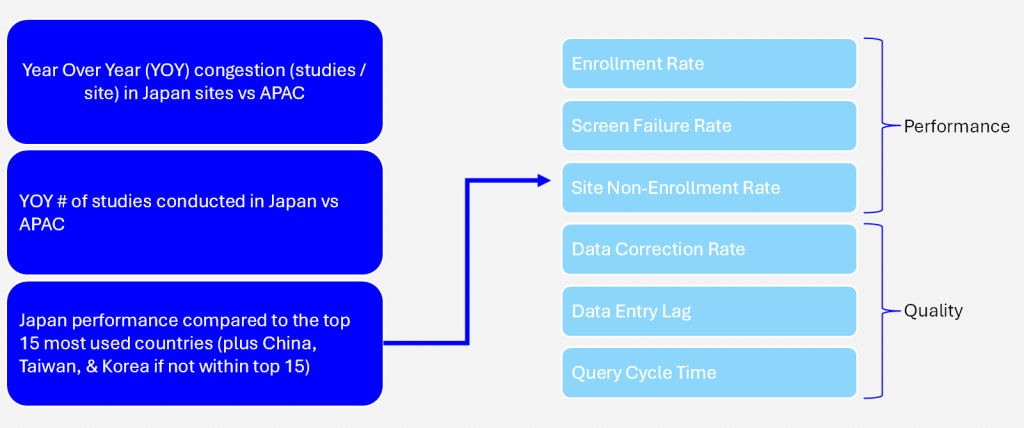 Year Over Year (YOY) congestion (studies / site) in Japan sites vs APAC

YOY # of studies conducted in Japan vs APAC

Japan performance compared to the top 15 most used countries (plus China, Taiwan, & Korea if not within top 15)

Enrollment Rate

Screen Failure Rate

Site Non-Enrollment Rate

Performance

Data Correction Rate

Data Entry Lag

Query Cycle Time

Quality